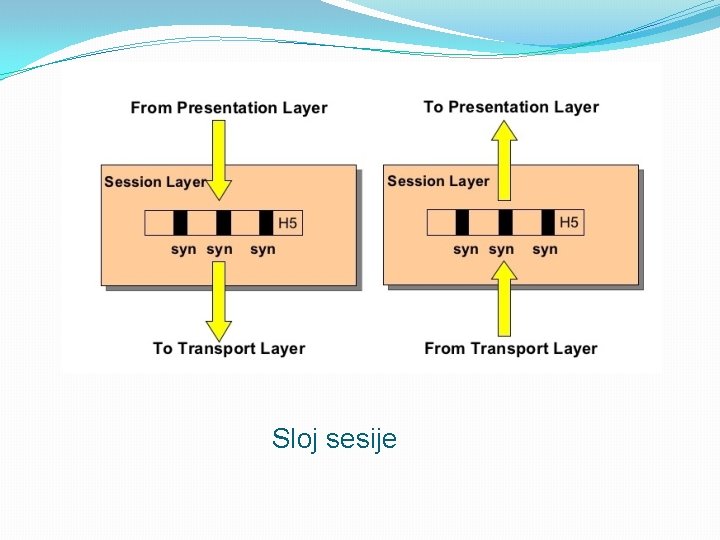 From Presentation Layer

Session Layer

H5

syn syn syn

To Transport Layer

To Presentation Layer

Session Layer

H5

syn syn syn

From Transport Layer

Sloj sesije